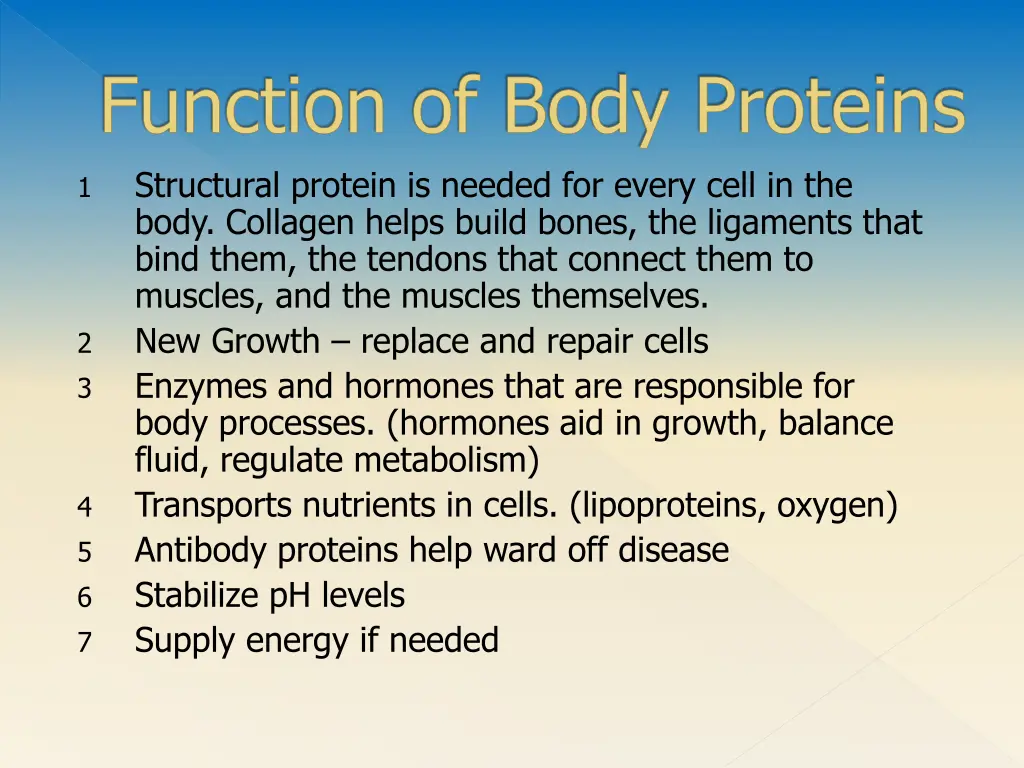 Function of Body Proteins

1 Structural protein is needed for every cell in the body. Collagen helps build bones, the ligaments that bind them, the tendons that connect them to muscles, and the muscles themselves.
2 New Growth – replace and repair cells
3 Enzymes and hormones that are responsible for body processes. (hormones aid in growth, balance fluid, regulate metabolism)
4 Transports nutrients in cells. (lipoproteins, oxygen)
5 Antibody proteins help ward off disease
6 Stabilize pH levels
7 Supply energy if needed